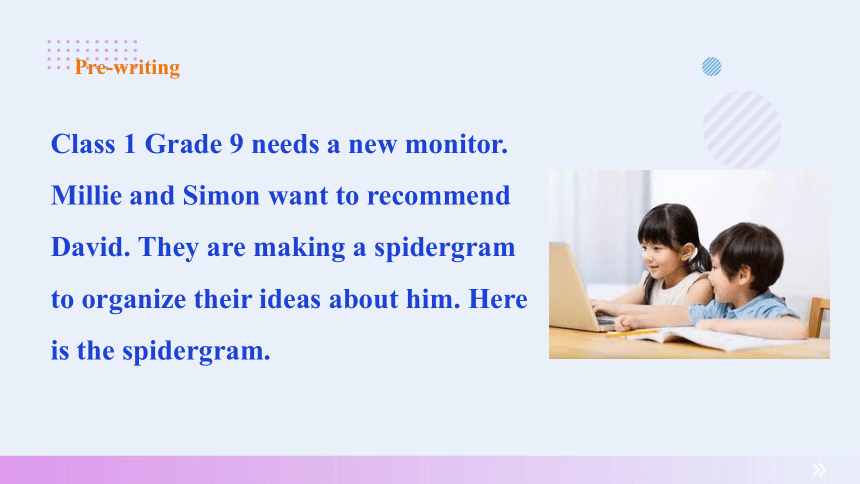 Pre-writing

Class 1 Grade 9 needs a new monitor. Millie and Simon want to recommend David. They are making a spidergram to organize their ideas about him. Here is the spidergram.